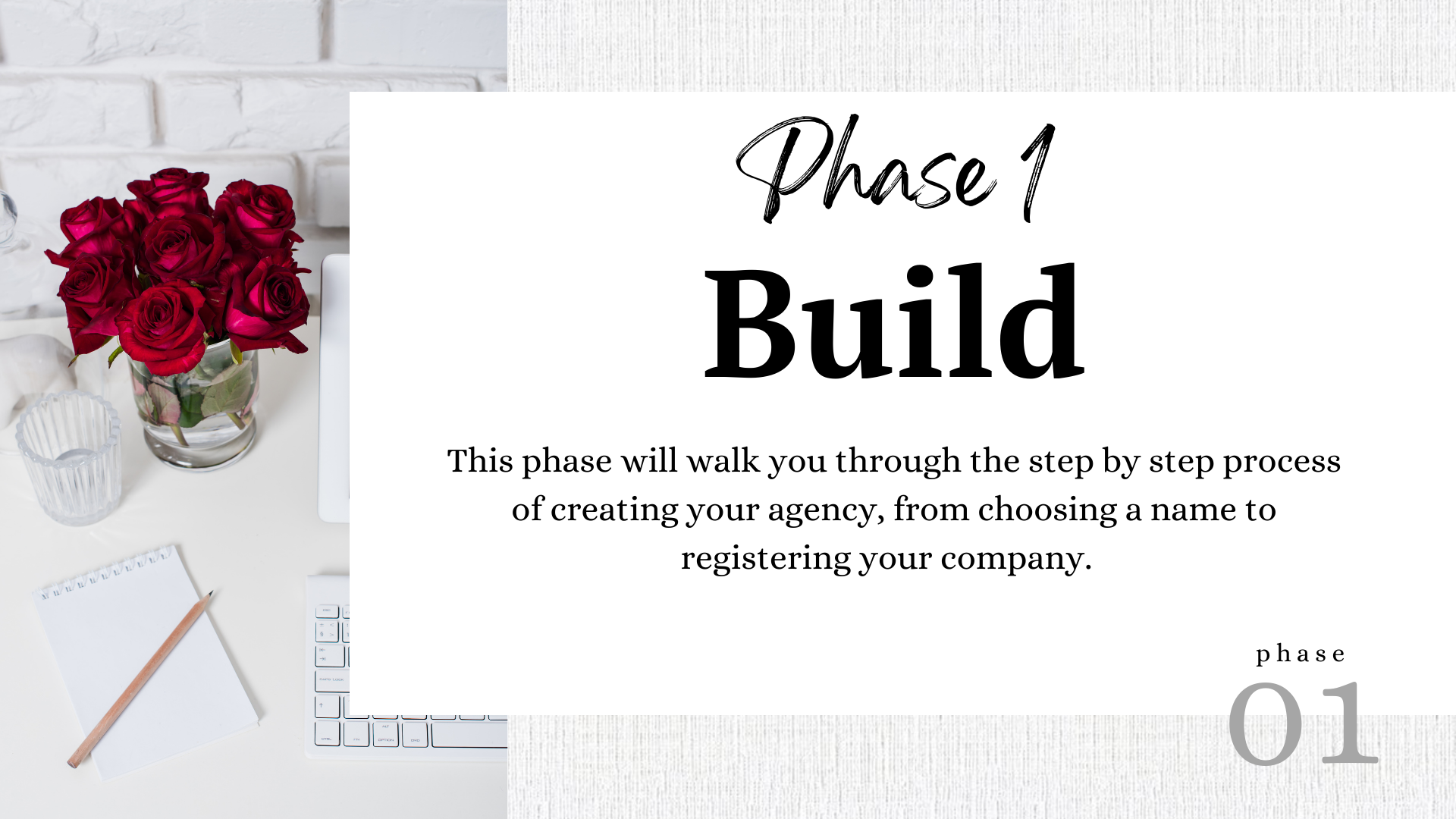 Phase 1

Build

This phase will walk you through the step by step process of creating your agency, from choosing a name to registering your company.

phase
01